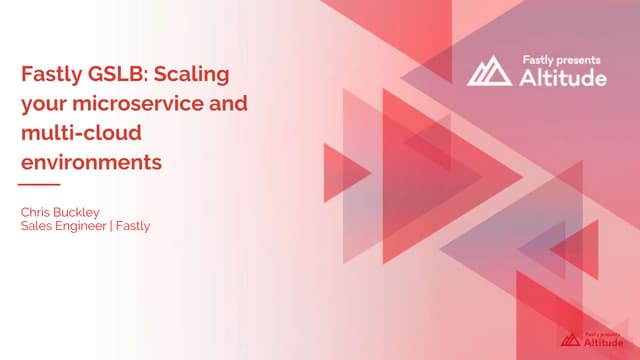 Fastly GSLB: Scaling your microservice and multi-cloud environments

Chris Buckley
Sales Engineer | Fastly

Fastly presents
Altitude

Fastly presents
Altitude